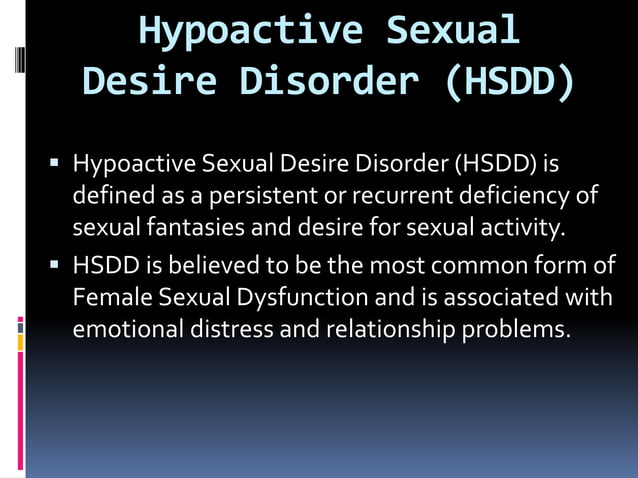 Hypoactive Sexual Desire Disorder (HSDD)

▪ Hypoactive Sexual Desire Disorder (HSDD) is defined as a persistent or recurrent deficiency of sexual fantasies and desire for sexual activity.

▪ HSDD is believed to be the most common form of Female Sexual Dysfunction and is associated with emotional distress and relationship problems.